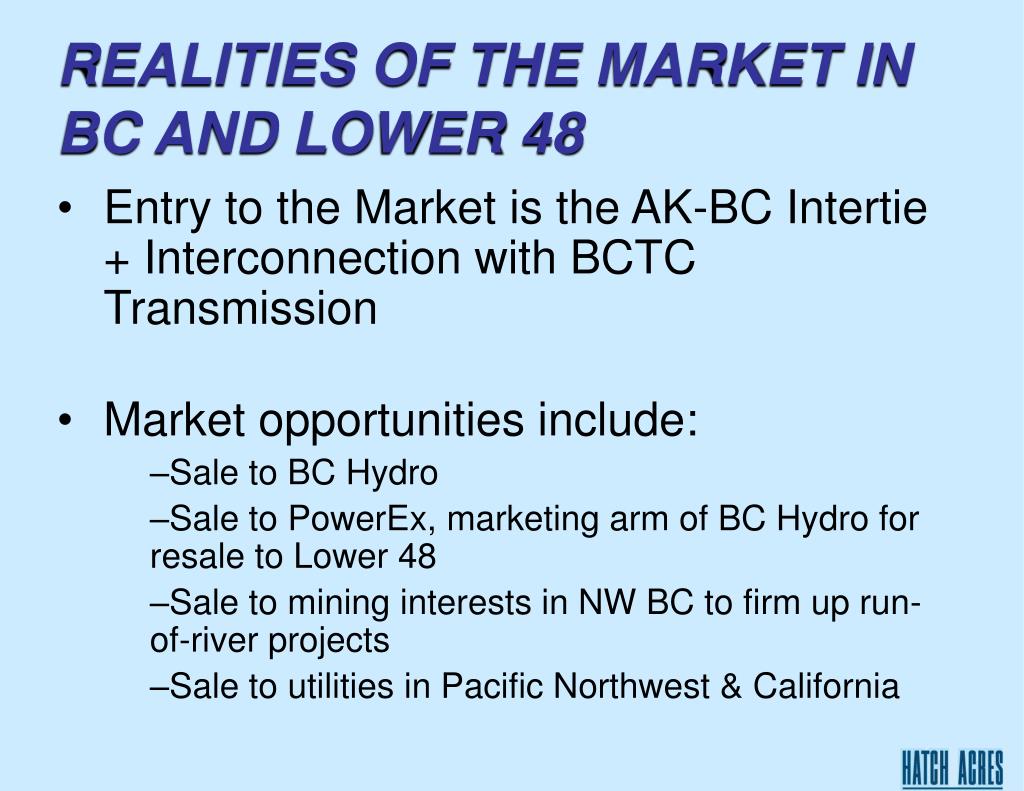 REALITIES OF THE MARKET IN BC AND LOWER 48

• Entry to the Market is the AK-BC Intertie + Interconnection with BCTC Transmission

• Market opportunities include:

–Sale to BC Hydro

–Sale to PowerEx, marketing arm of BC Hydro for resale to Lower 48

–Sale to mining interests in NW BC to firm up run-of-river projects

–Sale to utilities in Pacific Northwest & California

HATCH ACRES